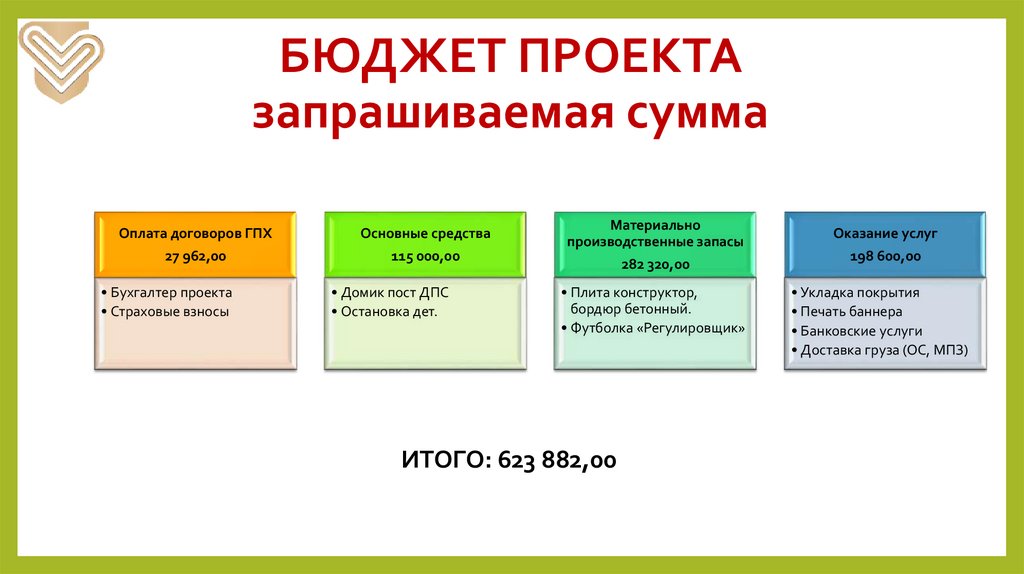 БЮДЖЕТ ПРОЕКТА
запрашиваемая сумма

Оплата договоров ГПХ
27 962,00

• Бухгалтер проекта
• Страховые взносы

Основные средства
115 000,00

• Домик пост ДПС
• Остановка дет.

Материально производственные запасы
282 320,00

• Плита конструктор, бордюр бетонный.
• Футболка «Регулировщик»

Оказание услуг
198 600,00

• Укладка покрытия
• Печать баннера
• Банковские услуги
• Доставка груза (ОС, МПЗ)

ИТОГО: 623 882,00